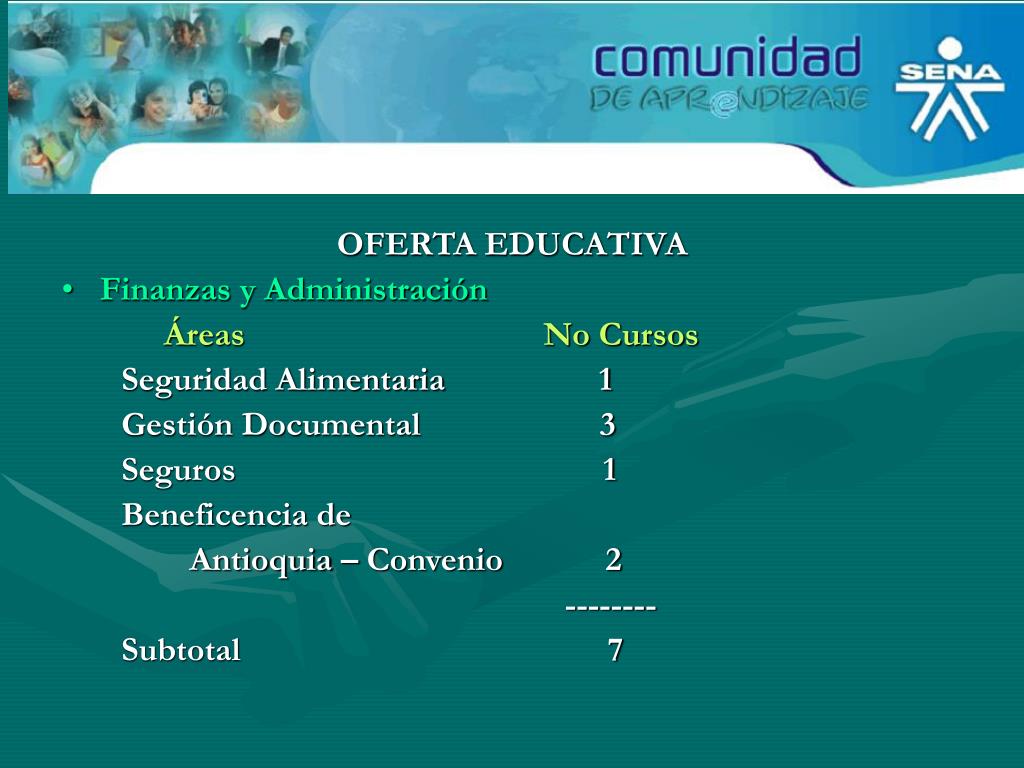 comunidad
DE APRENDIZAJE
SENA

OFERTA EDUCATIVA

• Finanzas y Administración

Áreas No Cursos

Seguridad Alimentaria 1

Gestión Documental 3

Seguros 1

Beneficencia de Antioquia – Convenio 2

--------

Subtotal 7